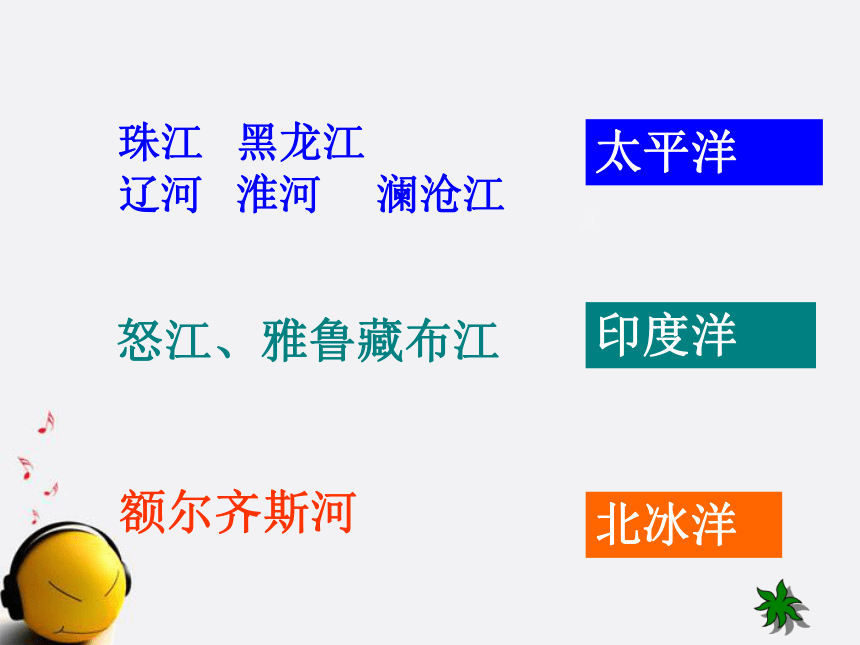 珠江　黑龙江
辽河　淮河　澜沧江

太平洋

怒江、雅鲁藏布江

印度洋

额尔齐斯河

北冰洋